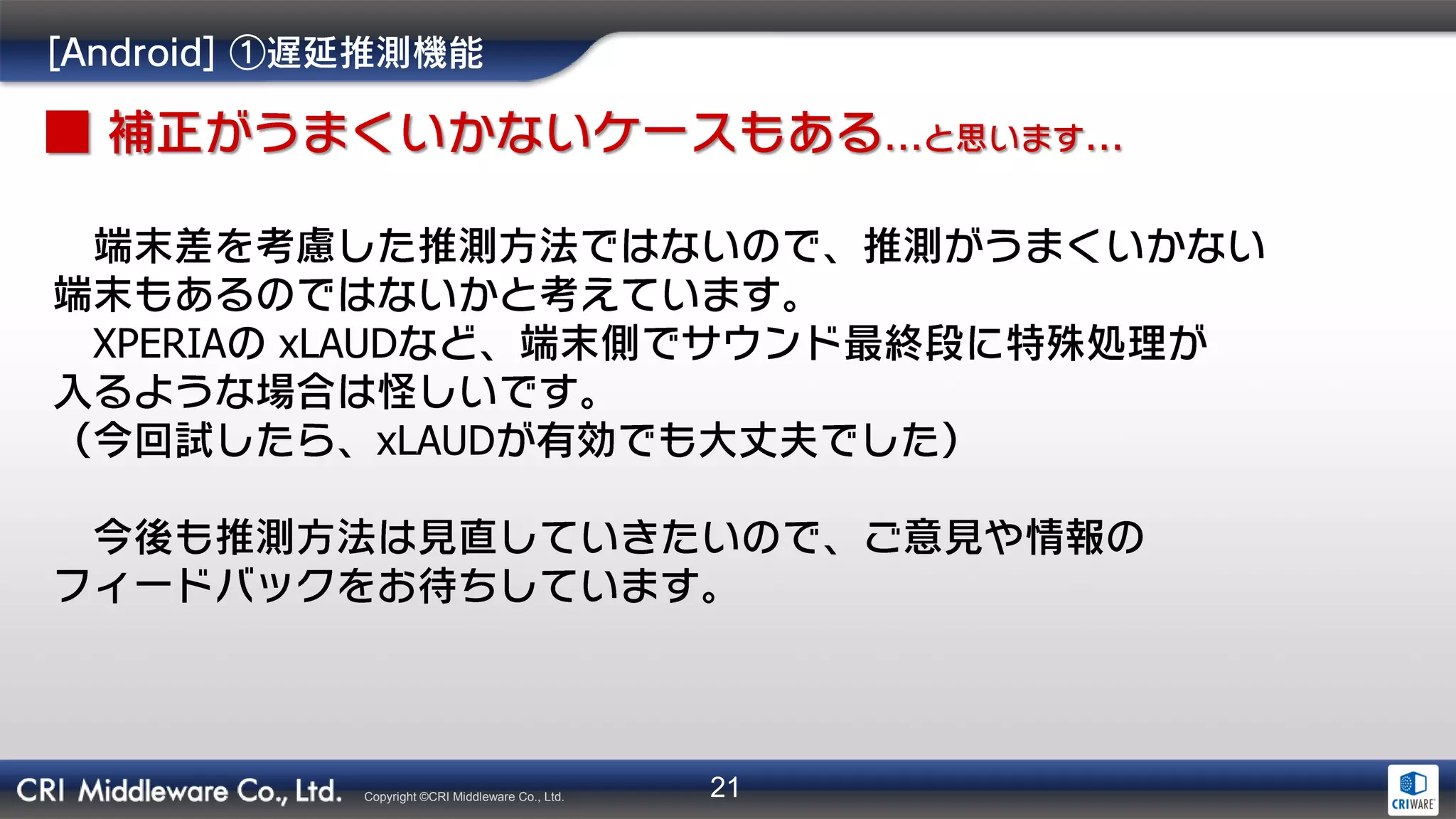 [Android] ①遅延推測機能

■ 補正がうまくいかないケースもある…と思います…

端末差を考慮した推測方法ではないので、推測がうまくいかない端末もあるのではないかと考えています。
XPERIAの xLAUDなど、端末側でサウンド最終段に特殊処理が入るような場合は怪しいです。
（今回試したら、xLAUDが有効でも大丈夫でした）

今後も推測方法は見直していきたいので、ご意見や情報のフィードバックをお待ちしています。

CRI Middleware Co., Ltd. Copyright ©CRI Middleware Co., Ltd. 21 CRIWARE